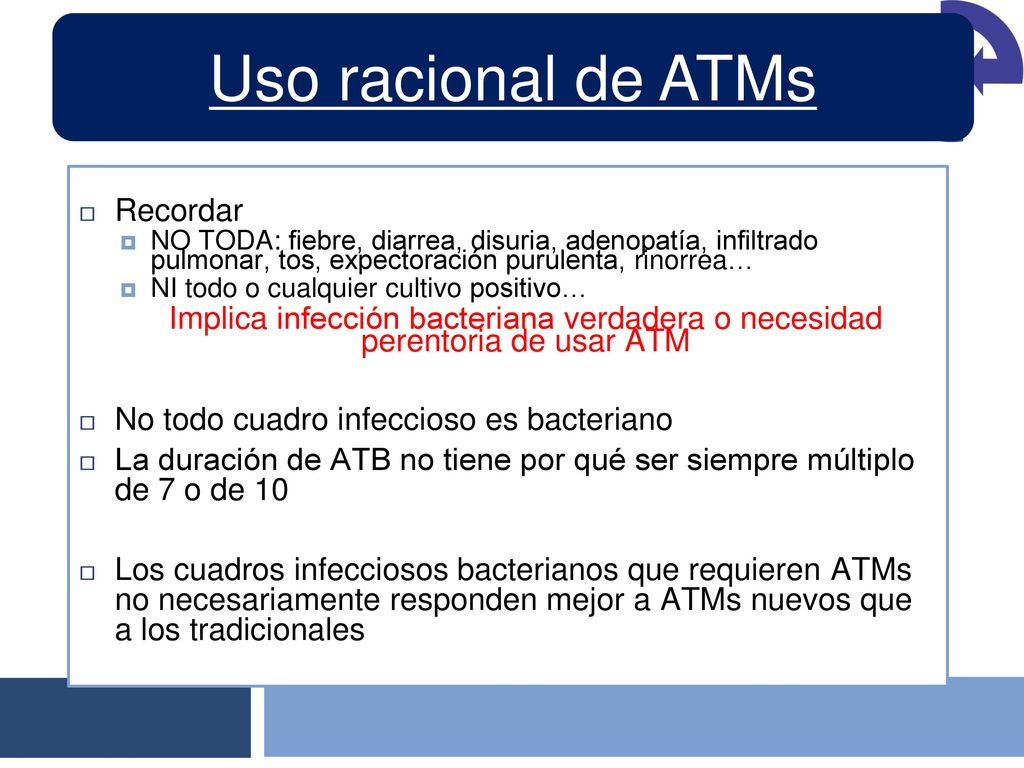 Uso racional de ATMs

Recordar

NO TODA: fiebre, diarrea, disuria, adenopatía, infiltrado pulmonar, tos, expectoración purulenta, rinorrea…

NI todo o cualquier cultivo positivo…

Implica infección bacteriana verdadera o necesidad perentoria de usar ATM

No todo cuadro infeccioso es bacteriano

La duración de ATB no tiene por qué ser siempre múltiplo de 7 o de 10

Los cuadros infecciosos bacterianos que requieren ATMs no necesariamente responden mejor a ATMs nuevos que a los tradicionales